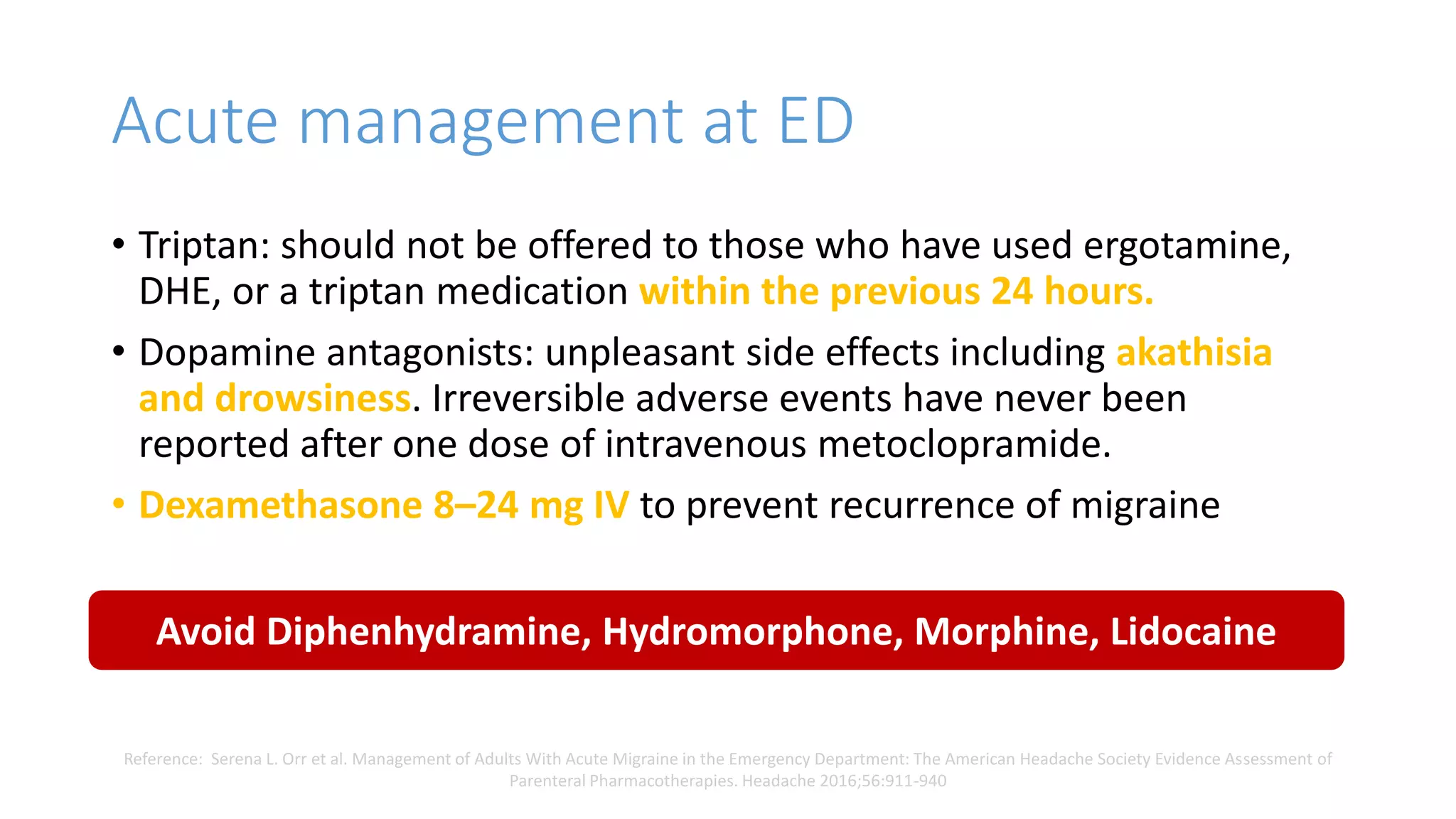 Acute management at ED

• Triptan: should not be offered to those who have used ergotamine, DHE, or a triptan medication within the previous 24 hours.

• Dopamine antagonists: unpleasant side effects including akathisia and drowsiness. Irreversible adverse events have never been reported after one dose of intravenous metoclopramide.

• Dexamethasone 8–24 mg IV to prevent recurrence of migraine

Avoid Diphenhydramine, Hydromorphone, Morphine, Lidocaine

Reference: Serena L. Orr et al. Management of Adults With Acute Migraine in the Emergency Department: The American Headache Society Evidence Assessment of Parenteral Pharmacotherapies. Headache 2016;56:911-940